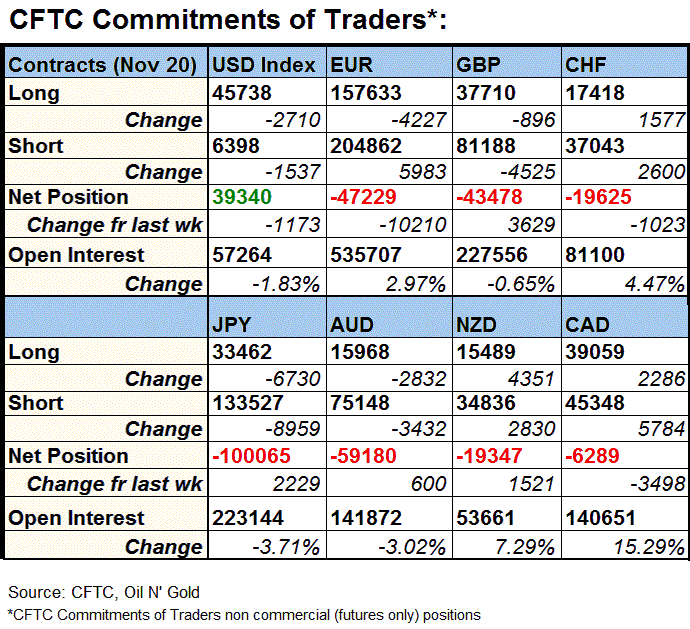 CFTC Commitments of Traders*:

| Contracts (Nov 20) | USD Index | EUR | GBP | CHF |
|---|---|---|---|---|
| Long | 45738 | 157633 | 37710 | 17418 |
| Change | -2710 | -4227 | -896 | 1577 |
| Short | 6398 | 204862 | 81188 | 37043 |
| Change | -1537 | 5983 | -4525 | 2600 |
| Net Position | 39340 | -47229 | -43478 | -19625 |
| Change fr last wk | -1173 | -10210 | 3629 | -1023 |
| Open Interest | 57264 | 535707 | 227556 | 81100 |
| Change | -1.83% | 2.97% | -0.65% | 4.47% |
| | JPY | AUD | NZD | CAD |
| Long | 33462 | 15968 | 15489 | 39059 |
| Change | -6730 | -2832 | 4351 | 2286 |
| Short | 133527 | 75148 | 34836 | 45348 |
| Change | -8959 | -3432 | 2830 | 5784 |
| Net Position | -100065 | -59180 | -19347 | -6289 |
| Change fr last wk | 2229 | 600 | 1521 | -3498 |
| Open Interest | 223144 | 141872 | 53661 | 140651 |
| Change | -3.71% | -3.02% | 7.29% | 15.29% |

Source: CFTC, Oil N' Gold
*CFTC Commitments of Traders non commercial (futures only) positions